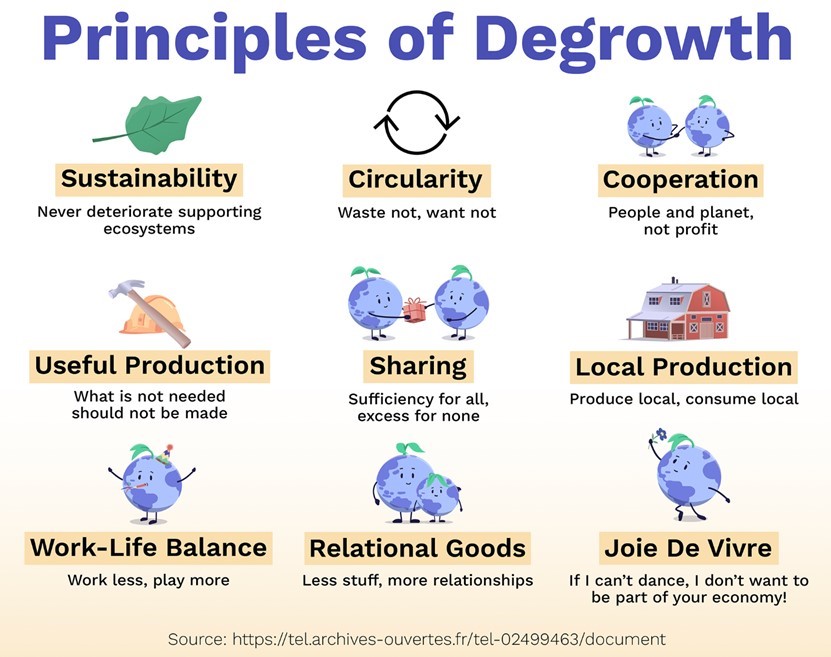 Principles of Degrowth

Sustainability
Never deteriorate supporting ecosystems

Circularity
Waste not, want not

Cooperation
People and planet, not profit

Useful Production
What is not needed should not be made

Sharing
Sufficiency for all, excess for none

Local Production
Produce local, consume local

Work-Life Balance
Work less, play more

Relational Goods
Less stuff, more relationships

Joie De Vivre
If I can't dance, I don't want to be part of your economy!

Source: https://tel.archives-ouvertes.fr/tel-02499463/document